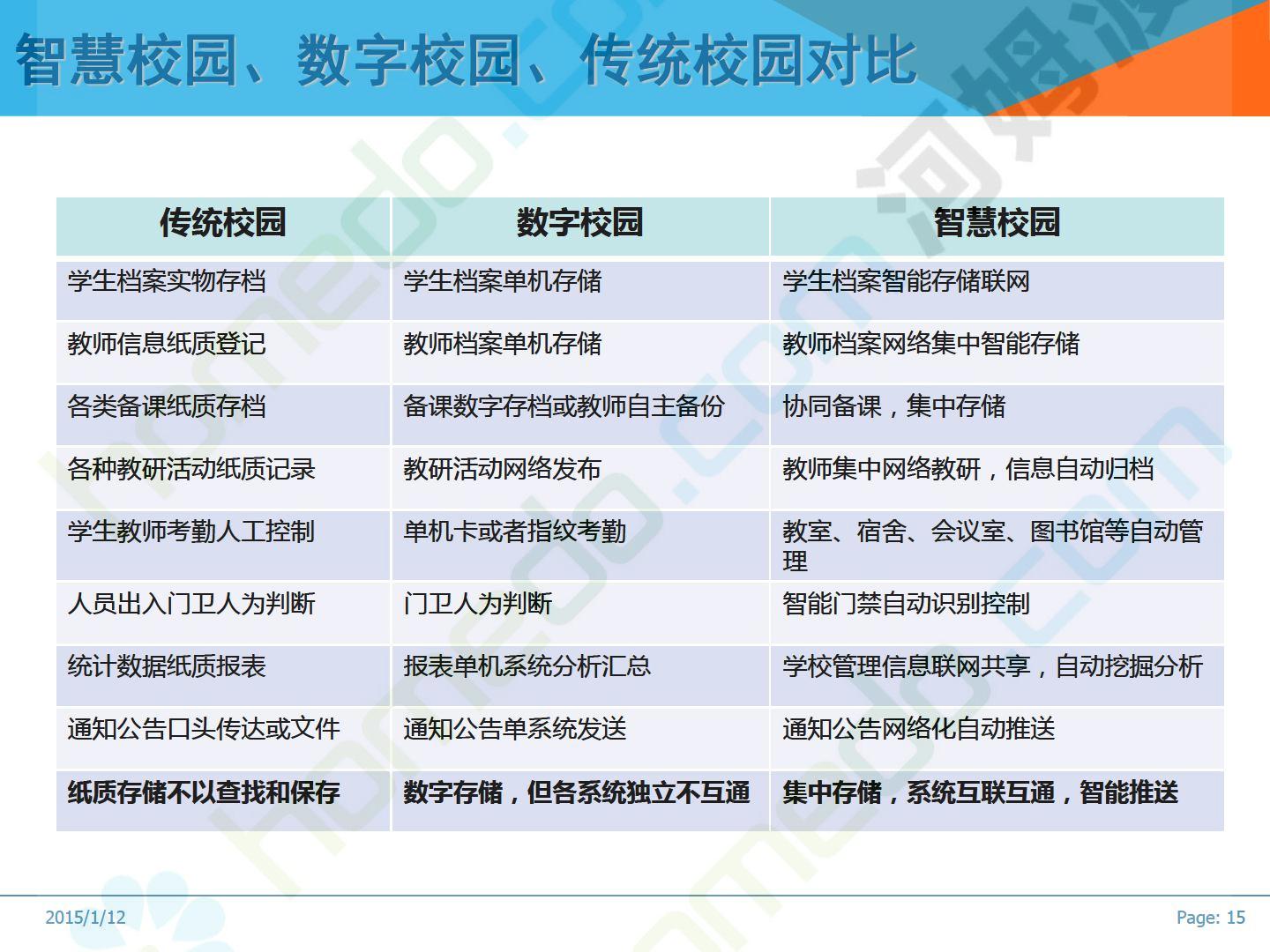 智慧校园、数字校园、传统校园对比

| 传统校园 | 数字校园 | 智慧校园 |
|---|---|---|
| 学生档案实物存档 | 学生档案单机存储 | 学生档案智能存储联网 |
| 教师信息纸质登记 | 教师档案单机存储 | 教师档案网络集中智能存储 |
| 各类备课纸质存档 | 备课数字存档或教师自主备份 | 协同备课，集中存储 |
| 各种教研活动纸质记录 | 教研活动网络发布 | 教师集中网络教研，信息自动归档 |
| 学生教师考勤人工控制 | 单机卡或者指纹考勤 | 教室、宿舍、会议室、图书馆等自动管理 |
| 人员出入门卫人为判断 | 门卫人为判断 | 智能门禁自动识别控制 |
| 统计数据纸质报表 | 报表单机系统分析汇总 | 学校管理信息联网共享，自动挖掘分析 |
| 通知公告口头传达或文件 | 通知公告单系统发送 | 通知公告网络化自动推送 |
| 纸质存储不以查找和保存 | 数字存储，但各系统独立不互通 | 集中存储，系统互联互通，智能推送 |

2015/1/12

Page: 15